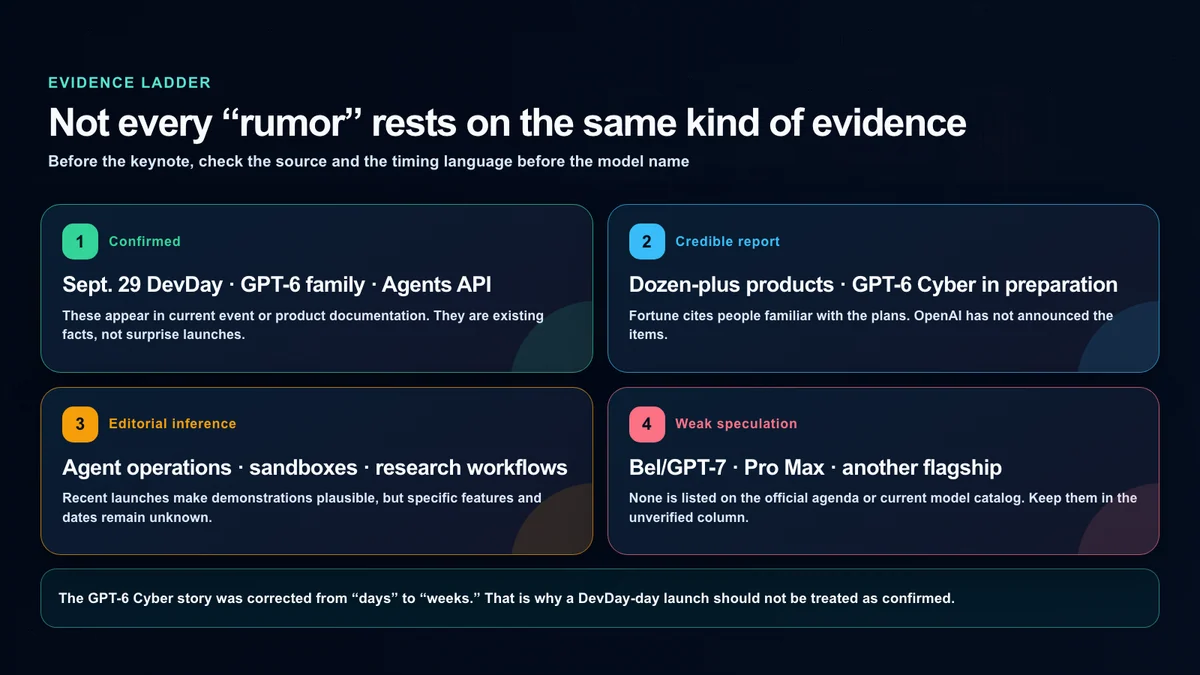 EVIDENCE LADDER

Not every “rumor” rests on the same kind of evidence

Before the keynote, check the source and the timing language before the model name

1 Confirmed

Sept. 29 DevDay · GPT-6 family · Agents API

These appear in current event or product documentation. They are existing facts, not surprise launches.

2 Credible report

Dozen-plus products · GPT-6 Cyber in preparation

Fortune cites people familiar with the plans. OpenAI has not announced the items.

3 Editorial inference

Agent operations · sandboxes · research workflows

Recent launches make demonstrations plausible, but specific features and dates remain unknown.

4 Weak speculation

Bel/GPT-7 · Pro Max · another flagship

None is listed on the official agenda or current model catalog. Keep them in the unverified column.

The GPT-6 Cyber story was corrected from “days” to “weeks.” That is why a DevDay-day launch should not be treated as confirmed.